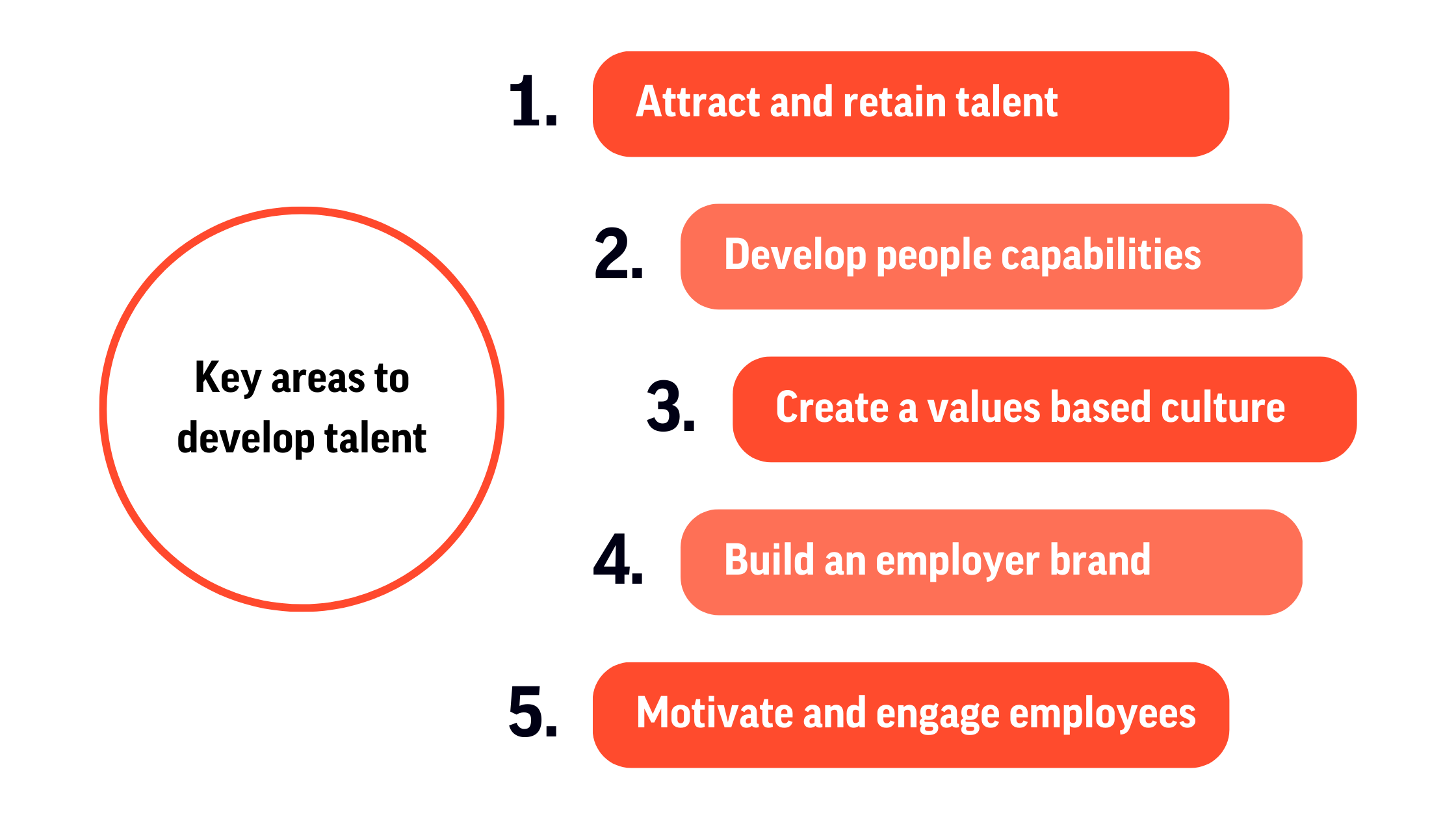 Key areas to develop talent

1. Attract and retain talent

2. Develop people capabilities

3. Create a values based culture

4. Build an employer brand

5. Motivate and engage employees